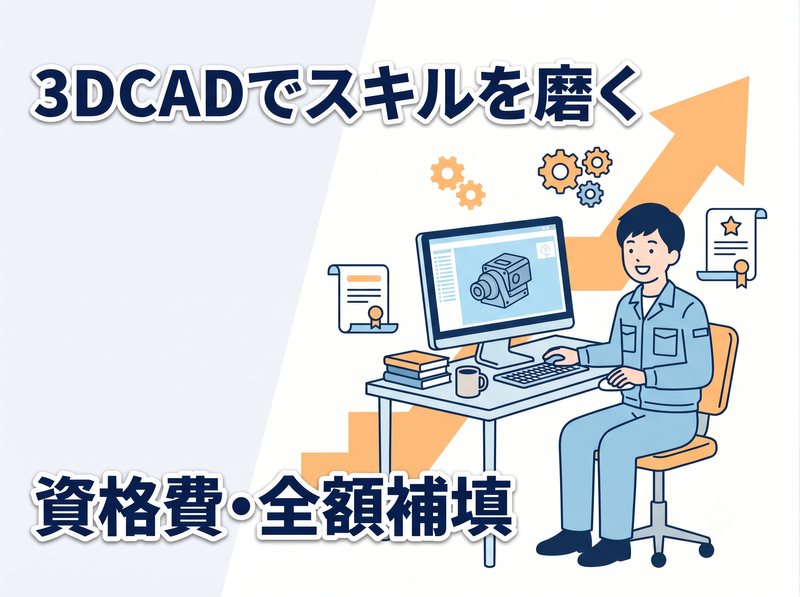 3DCADでスキルを磨く

資格費・全額補填